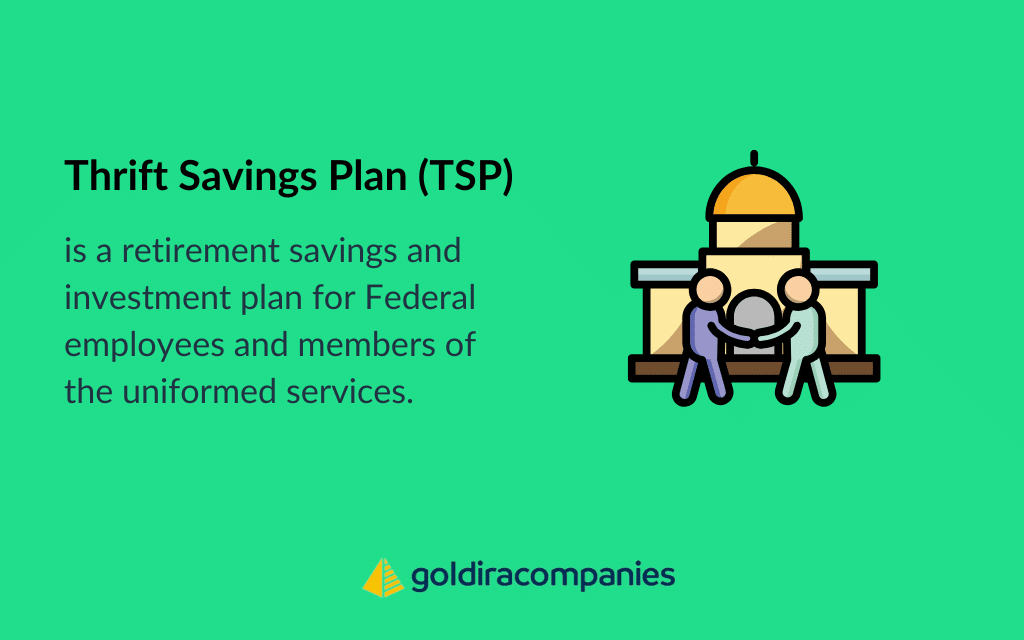 Thrift Savings Plan (TSP)

is a retirement savings and investment plan for Federal employees and members of the uniformed services.

goldiracompanies